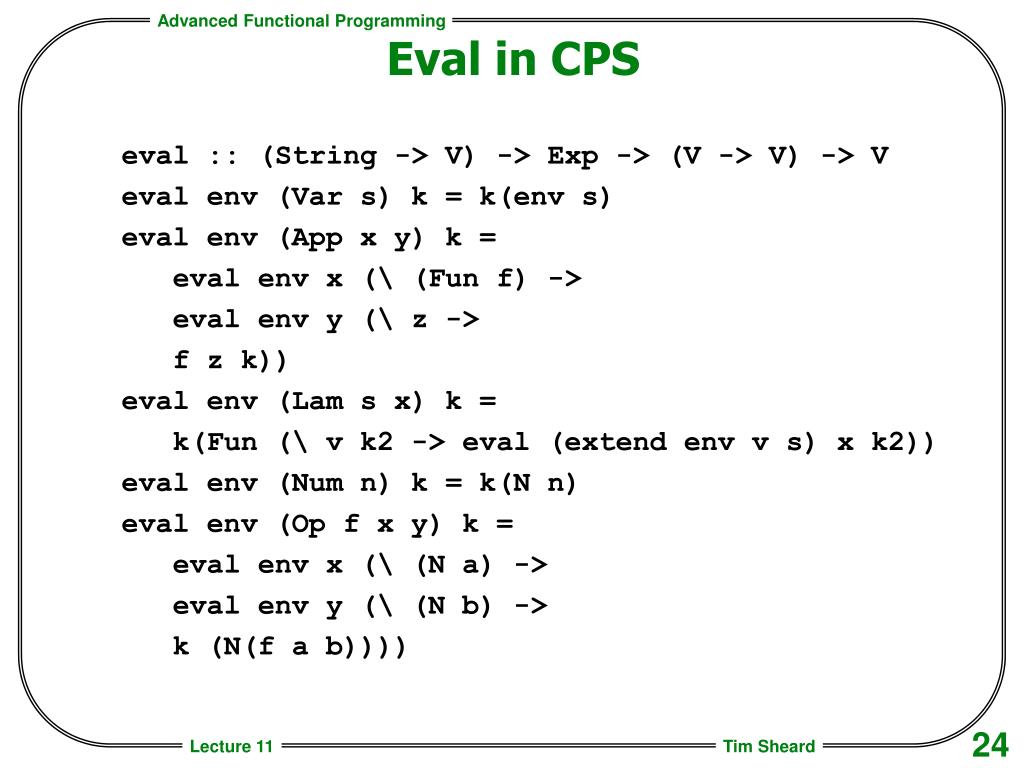 Advanced Functional Programming

Eval in CPS

eval :: (String -> V) -> Exp -> (V -> V) -> V
eval env (Var s) k = k(env s)
eval env (App x y) k =
   eval env x (\ (Fun f) ->
   eval env y (\ z ->
   f z k))
eval env (Lam s x) k =
   k(Fun (\ v k2 -> eval (extend env v s) x k2))
eval env (Num n) k = k(N n)
eval env (Op f x y) k =
   eval env x (\ (N a) ->
   eval env y (\ (N b) ->
   k (N(f a b))))

Lecture 11

Tim Sheard

24